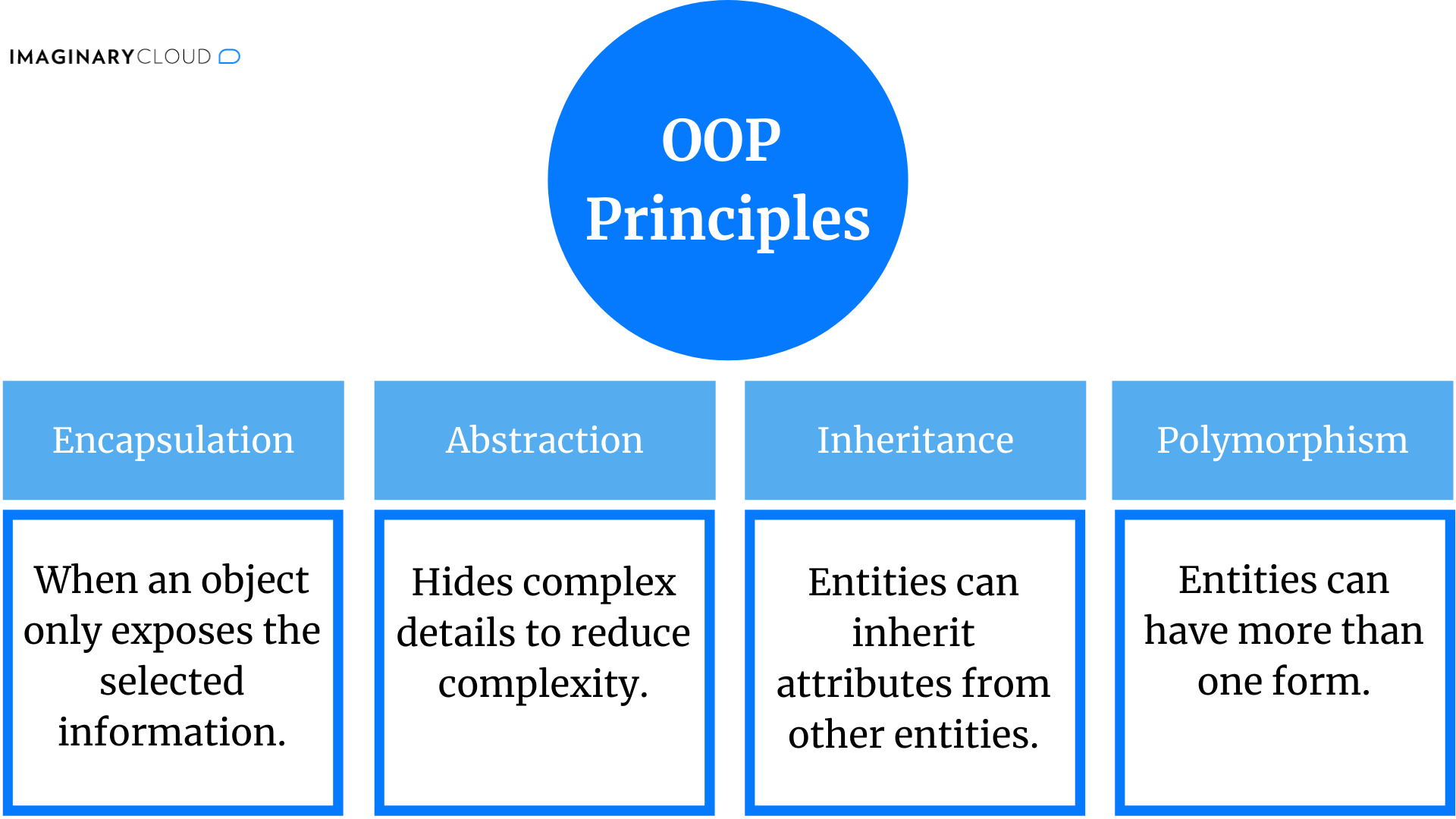 IMAGINARYCLOUD

OOP Principles

Encapsulation

When an object only exposes the selected information.

Abstraction

Hides complex details to reduce complexity.

Inheritance

Entities can inherit attributes from other entities.

Polymorphism

Entities can have more than one form.